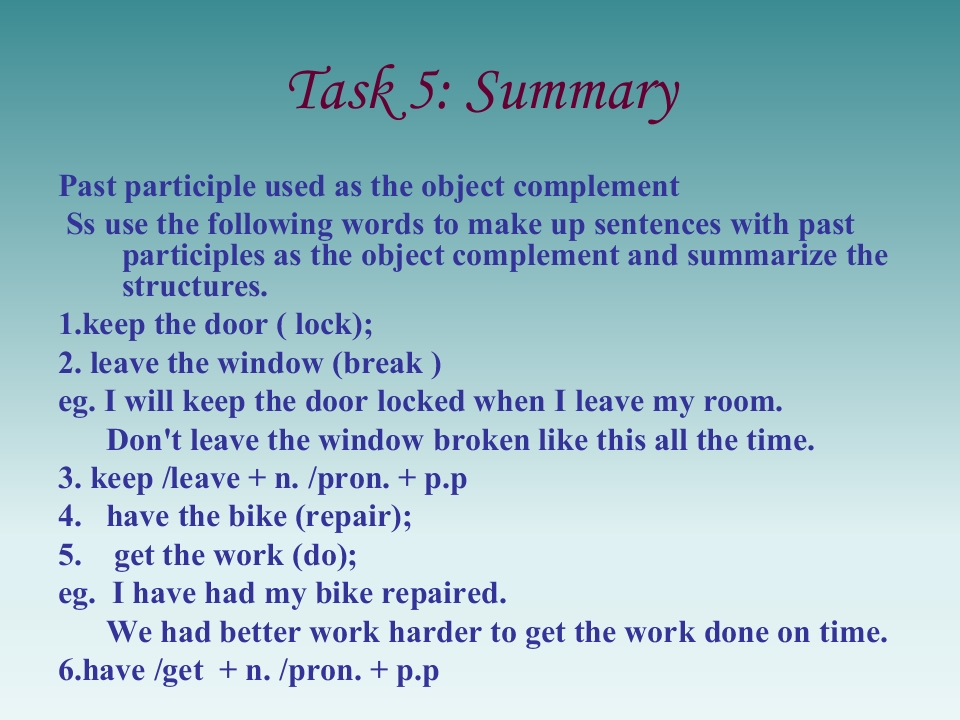 Task 5: Summary

Past participle used as the object complement

Ss use the following words to make up sentences with past participles as the object complement and summarize the structures.

1.keep the door ( lock);

2. leave the window (break )

eg. I will keep the door locked when I leave my room.

Don't leave the window broken like this all the time.

3. keep /leave + n. /pron. + p.p

4. have the bike (repair);

5. get the work (do);

eg. I have had my bike repaired.

We had better work harder to get the work done on time.

6.have /get + n. /pron. + p.p